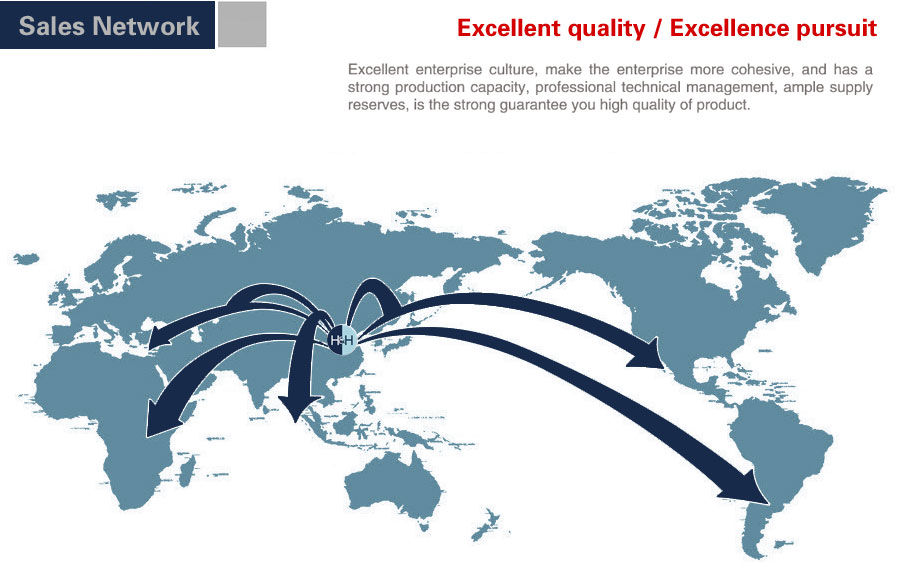 Sales Network

Excellent quality / Excellence pursuit

Excellent enterprise culture, make the enterprise more cohesive, and has a strong production capacity, professional technical management, ample supply reserves, is the strong guarantee you high quality of product.

H&H